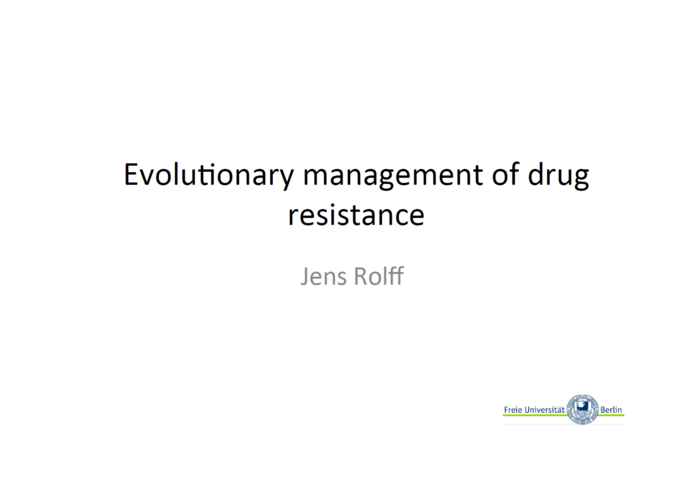 Evolutionary management of drug resistance

Jens Rolff

Freie Universität Berlin